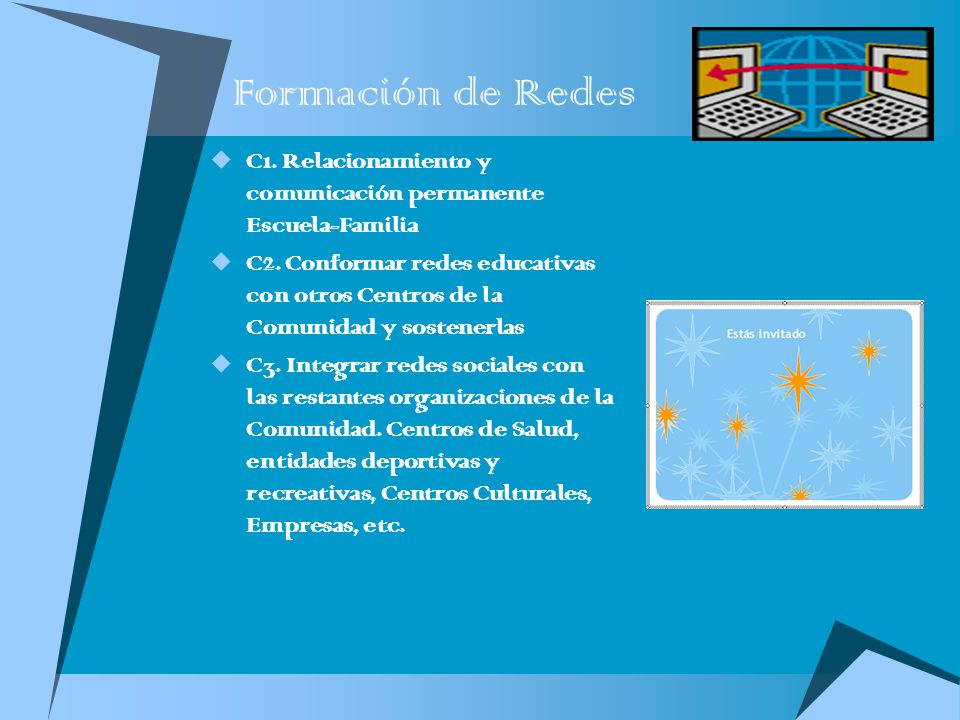 Formación de Redes

C1. Relacionamiento y comunicación permanente Escuela-Familia

C2. Conformar redes educativas con otros Centros de la Comunidad y sostenerlas

C3. Integrar redes sociales con las restantes organizaciones de la Comunidad. Centros de Salud, entidades deportivas y recreativas, Centros Culturales, Empresas, etc.

Estás invitado